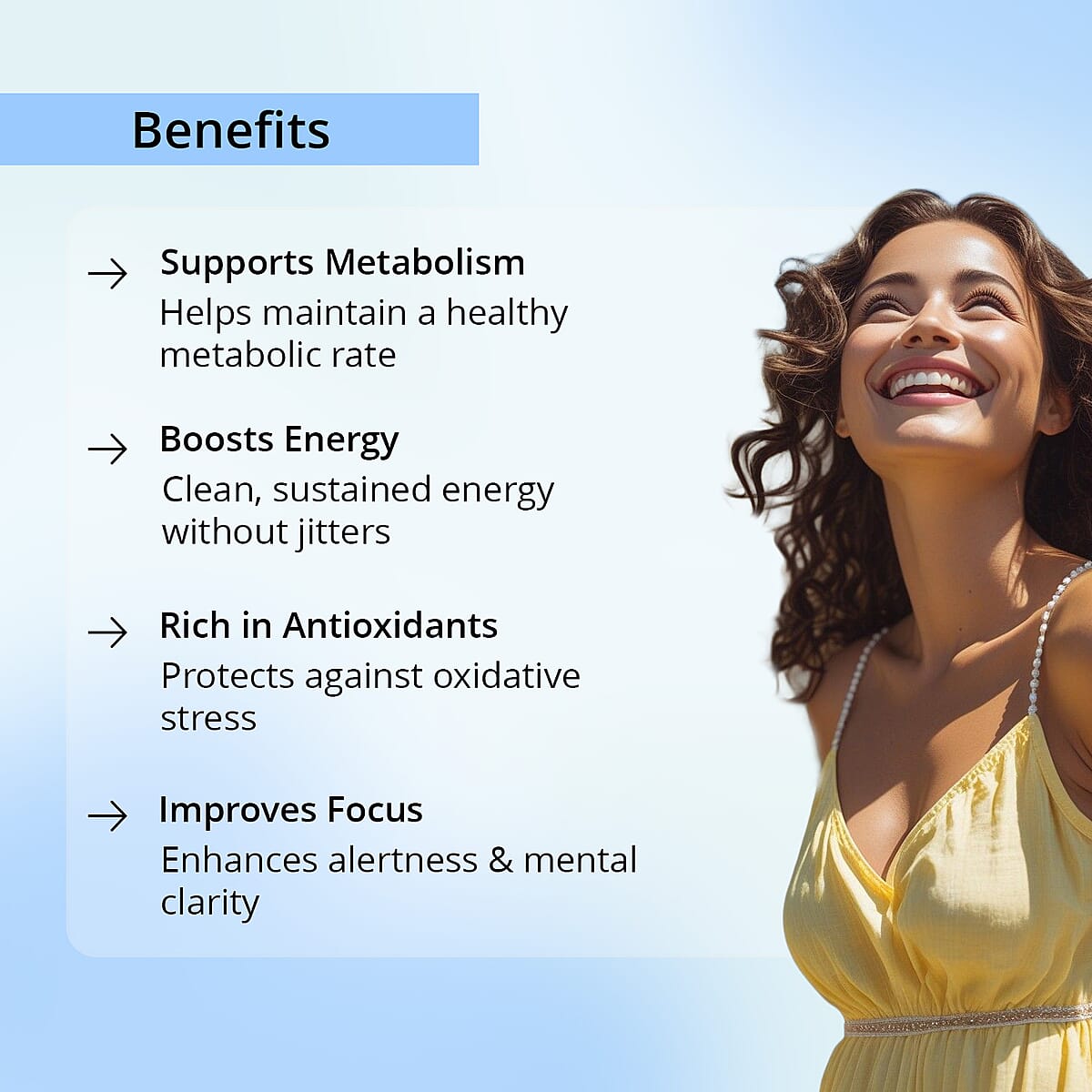 Benefits

→ Supports Metabolism
Helps maintain a healthy metabolic rate

→ Boosts Energy
Clean, sustained energy without jitters

→ Rich in Antioxidants
Protects against oxidative stress

→ Improves Focus
Enhances alertness & mental clarity